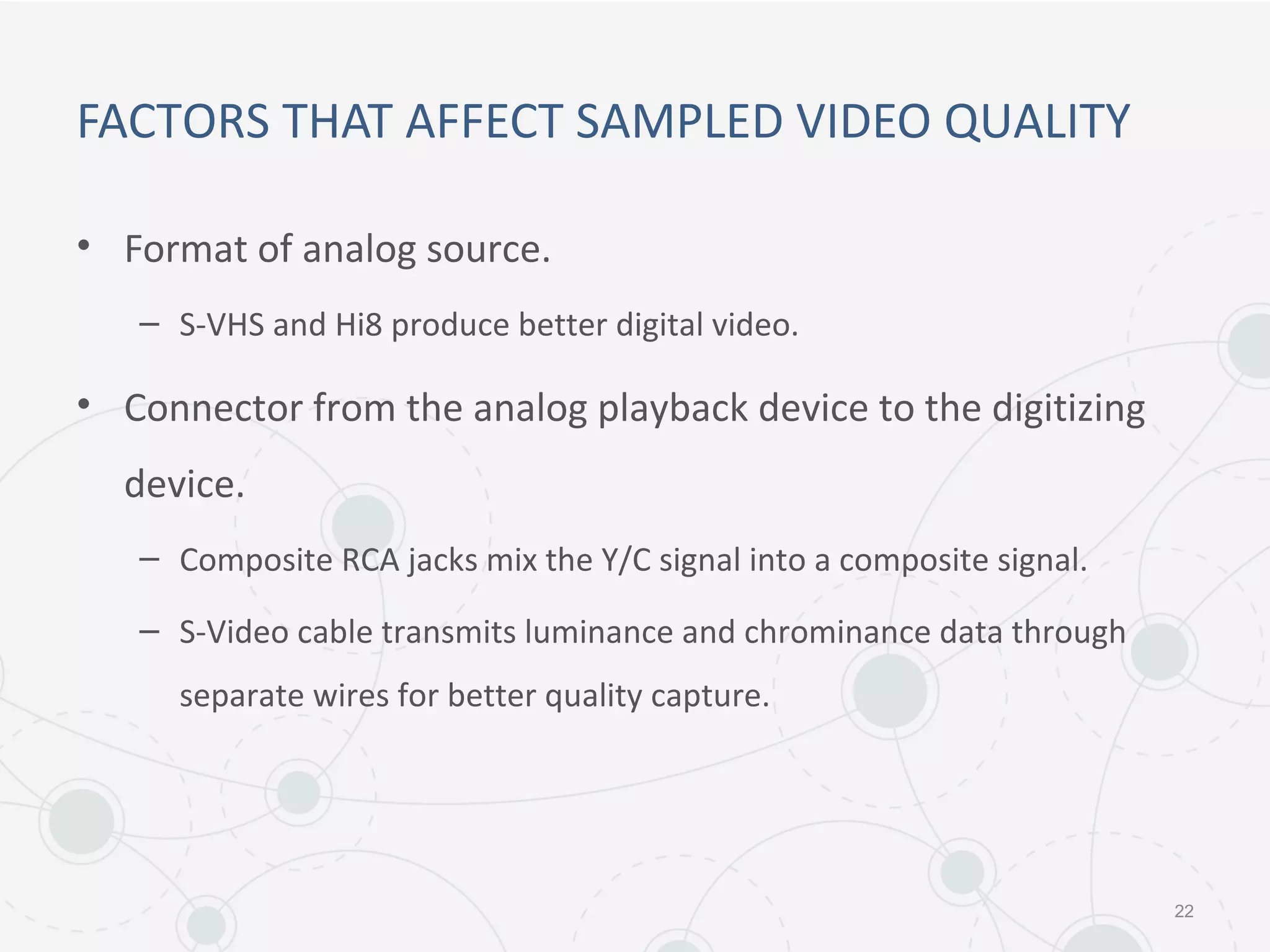 FACTORS THAT AFFECT SAMPLED VIDEO QUALITY

• Format of analog source.

– S-VHS and Hi8 produce better digital video.

• Connector from the analog playback device to the digitizing device.

– Composite RCA jacks mix the Y/C signal into a composite signal.

– S-Video cable transmits luminance and chrominance data through separate wires for better quality capture.

22